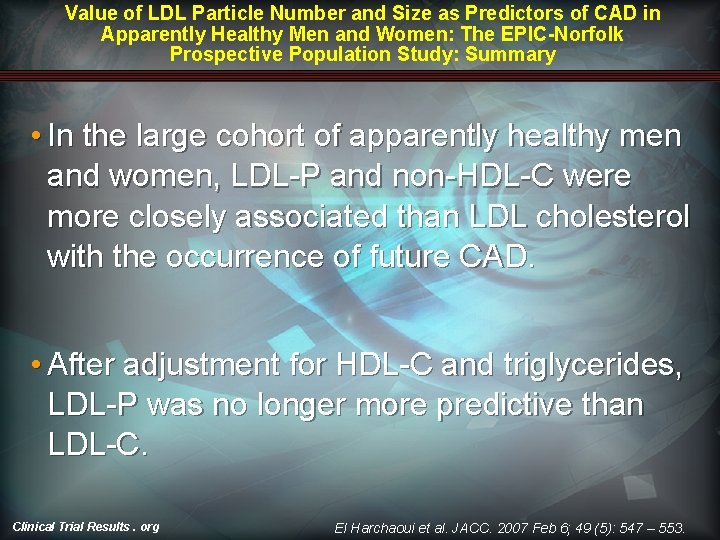 Value of LDL Particle Number and Size as Predictors of CAD in Apparently Healthy Men and Women: The EPIC-Norfolk Prospective Population Study: Summary

• In the large cohort of apparently healthy men and women, LDL-P and non-HDL-C were more closely associated than LDL cholesterol with the occurrence of future CAD.

• After adjustment for HDL-C and triglycerides, LDL-P was no longer more predictive than LDL-C.

Clinical Trial Results . org

El Harchaoui et al. JACC. 2007 Feb 6; 49 (5): 547 – 553.